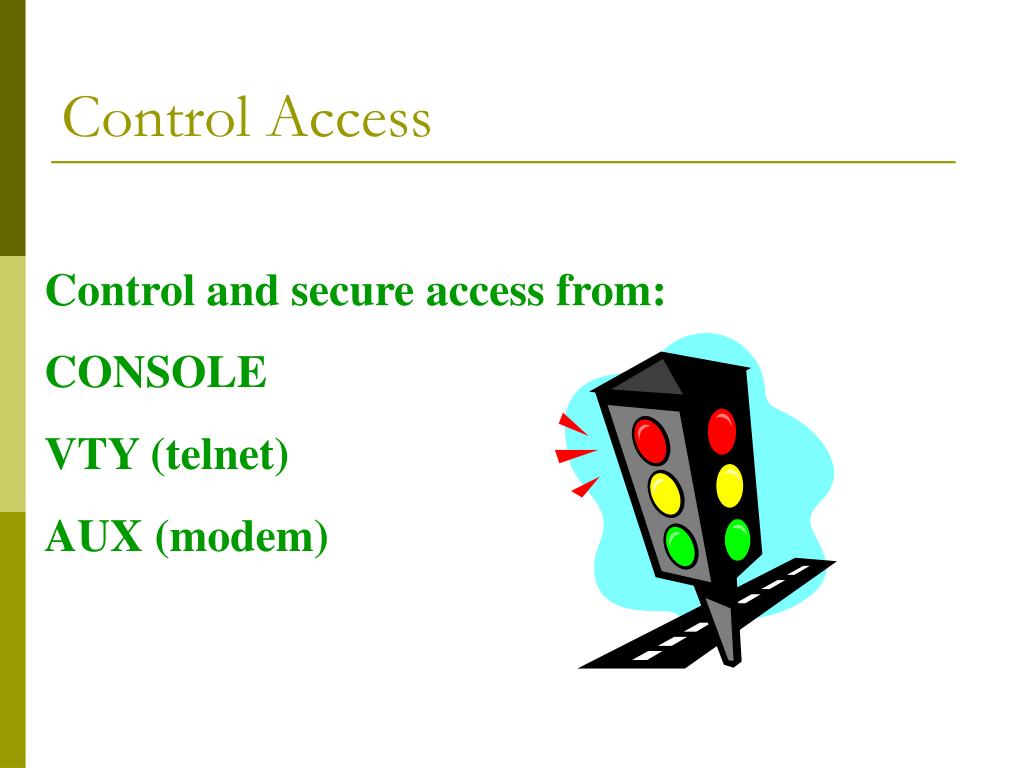 Control Access

Control and secure access from:

CONSOLE

VTY (telnet)

AUX (modem)